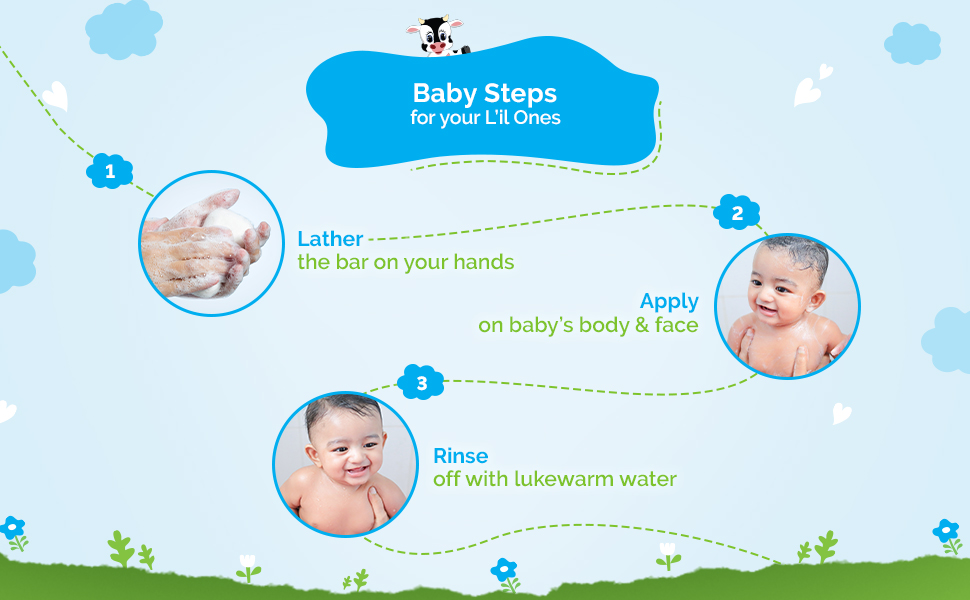 Baby Steps
for your L'il Ones

1

Lather
the bar on your hands

2

Apply
on baby's body & face

3

Rinse
off with lukewarm water